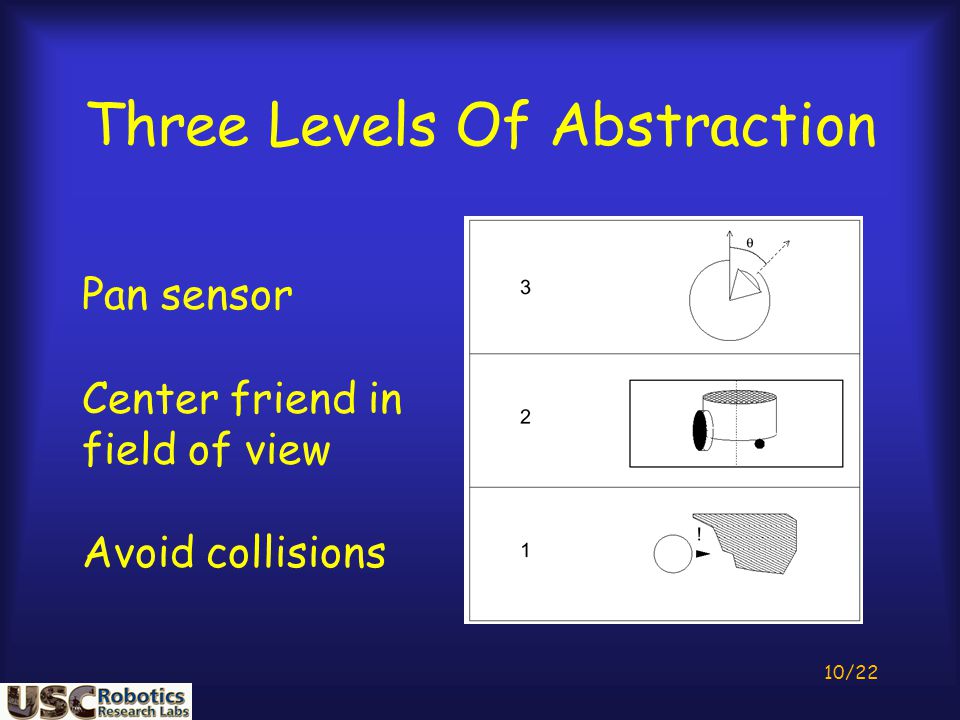 Three Levels Of Abstraction

Pan sensor

Center friend in field of view

Avoid collisions

3
$\theta$

2

1
!

10/22

USC Robotics Research Labs